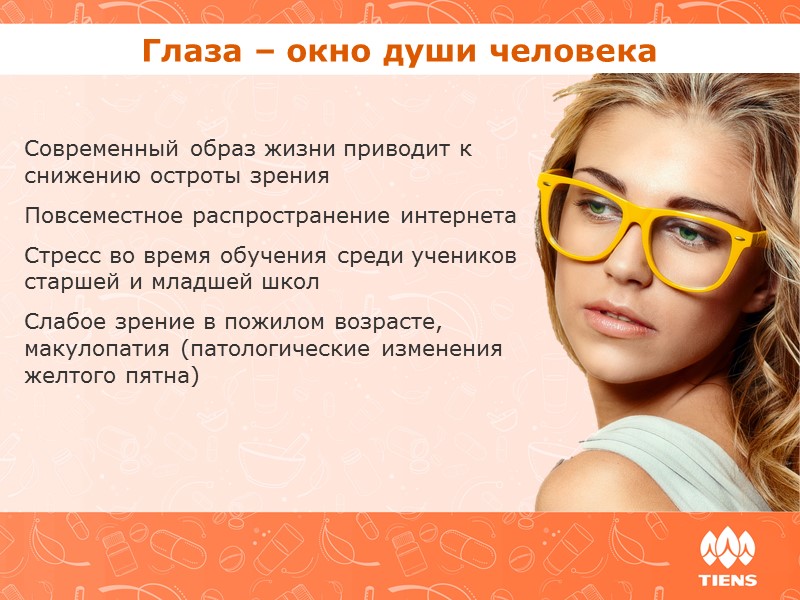 Глаза – окно души человека

Современный образ жизни приводит к снижению остроты зрения

Повсеместное распространение интернета

Стресс во время обучения среди учеников старшей и младшей школ

Слабое зрение в пожилом возрасте, макулопатия (патологические изменения желтого пятна)

TIENS